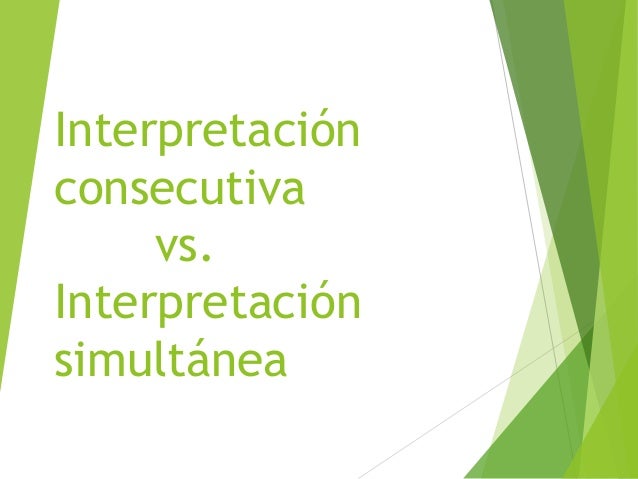 Interpretación consecutiva
vs.
Interpretación simultánea